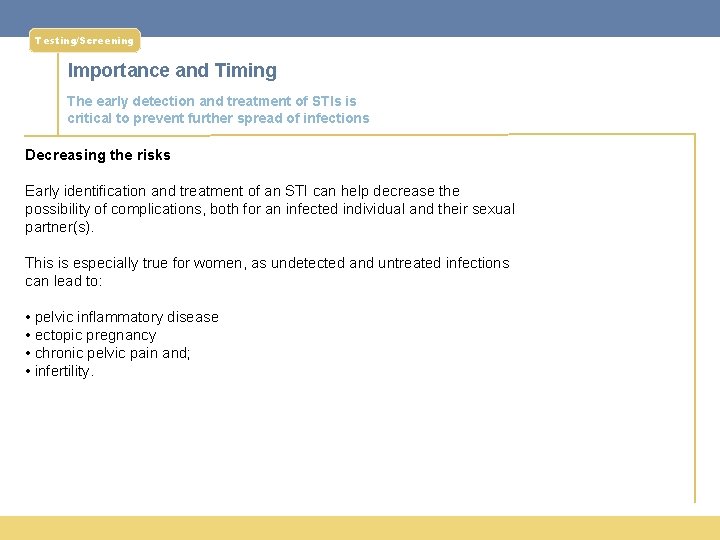 Testing/Screening

Importance and Timing

The early detection and treatment of STIs is critical to prevent further spread of infections

Decreasing the risks

Early identification and treatment of an STI can help decrease the possibility of complications, both for an infected individual and their sexual partner(s).

This is especially true for women, as undetected and untreated infections can lead to:

• pelvic inflammatory disease
• ectopic pregnancy
• chronic pelvic pain and;
• infertility.